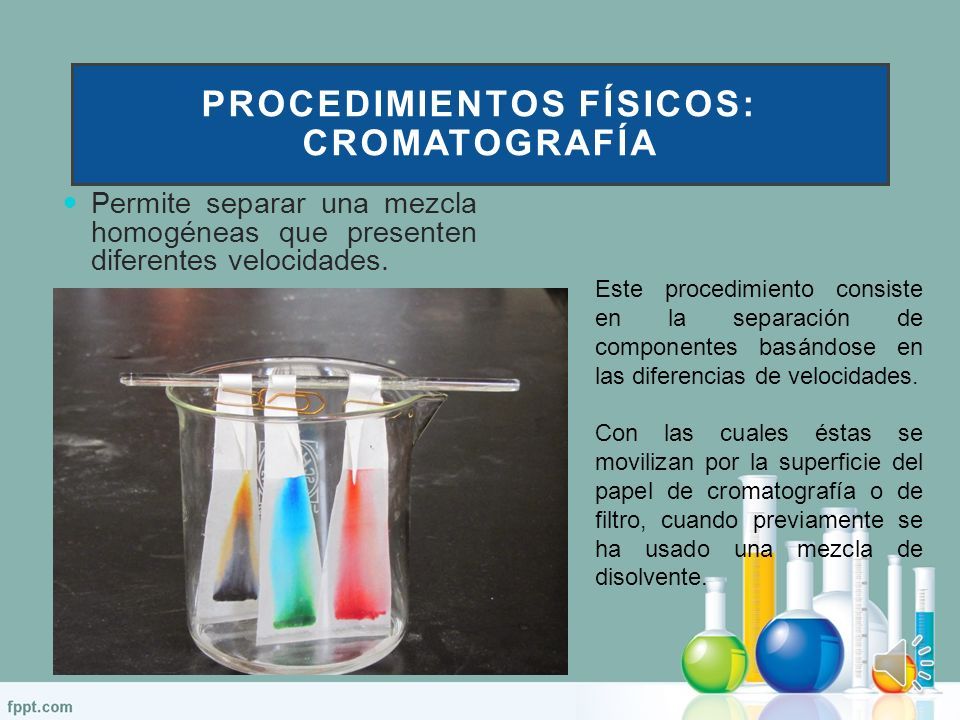 PROCEDIMIENTOS FÍSICOS: CROMATOGRAFÍA

Permite separar una mezcla homogéneas que presenten diferentes velocidades.

Este procedimiento consiste en la separación de componentes basándose en las diferencias de velocidades.

Con las cuales éstas se movilizan por la superficie del papel de cromatografía o de filtro, cuando previamente se ha usado una mezcla de disolvente.

fppt.com